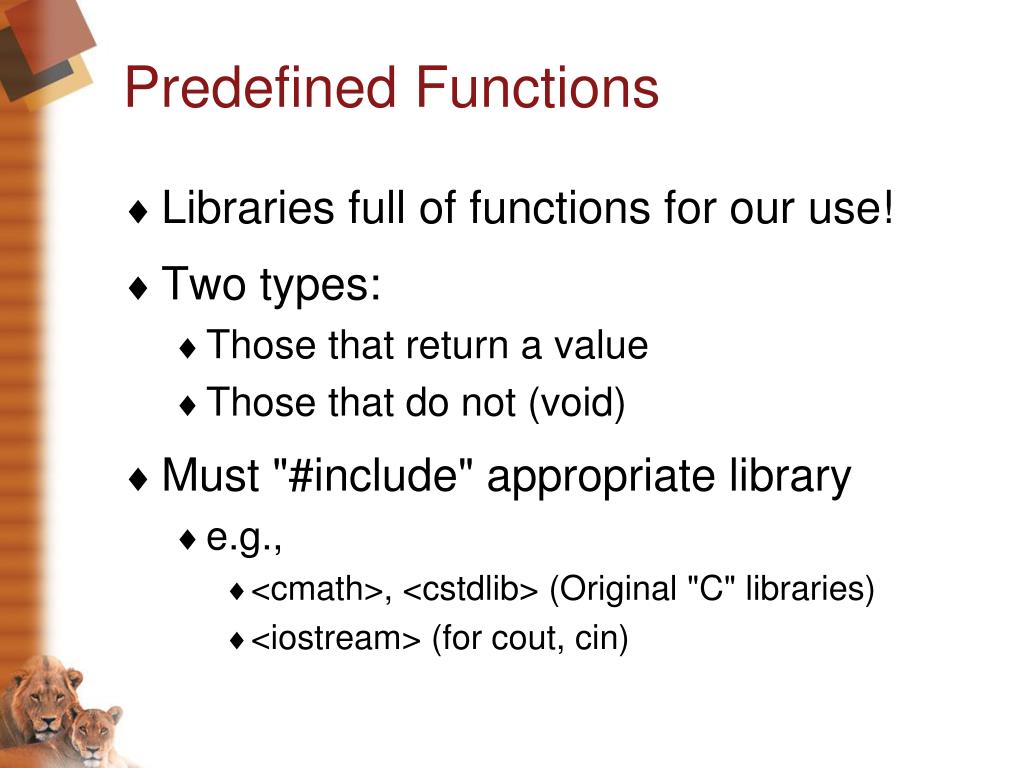 Predefined Functions

♦ Libraries full of functions for our use!

♦ Two types:

♦ Those that return a value

♦ Those that do not (void)

♦ Must "#include" appropriate library

♦ e.g.,

♦ <cmath>, <cstdlib> (Original "C" libraries)

♦ <iostream> (for cout, cin)